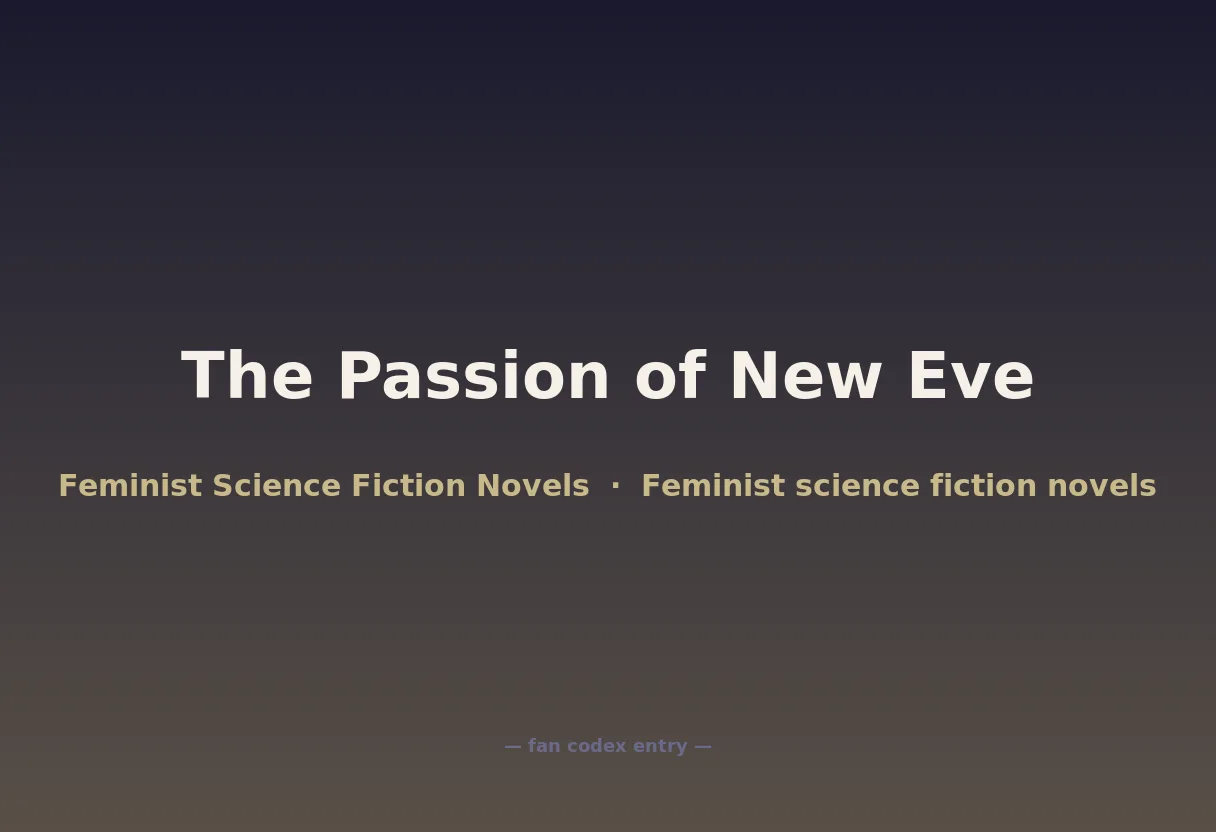 The Passion of New Eve

Feminist Science Fiction Novels · Feminist science fiction novels

— fan codex entry —